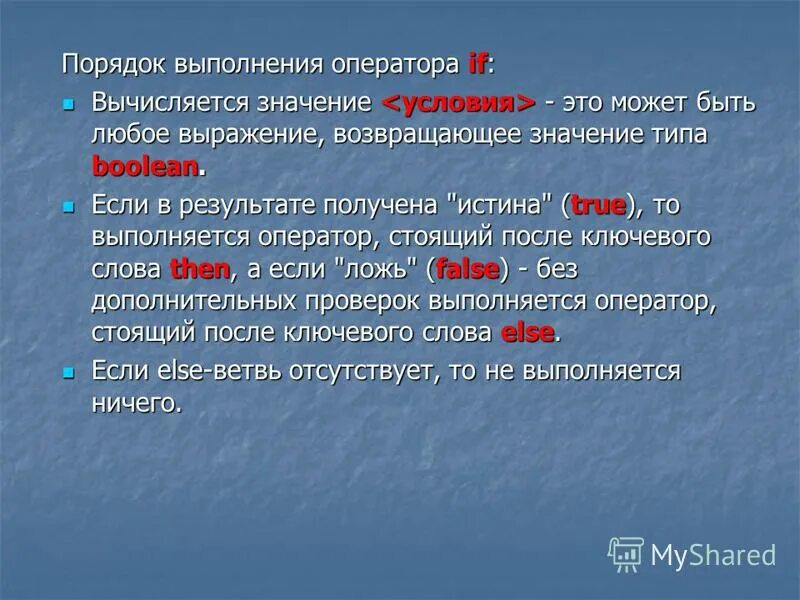 Порядок выполнения оператора if:

Вычисляется значение <условия> - это может быть любое выражение, возвращающее значение типа boolean.

Если в результате получена "истина" (true), то выполняется оператор, стоящий после ключевого слова then, а если "ложь" (false) - без дополнительных проверок выполняется оператор, стоящий после ключевого слова else.

Если else-ветвь отсутствует, то не выполняется ничего.

MyShared